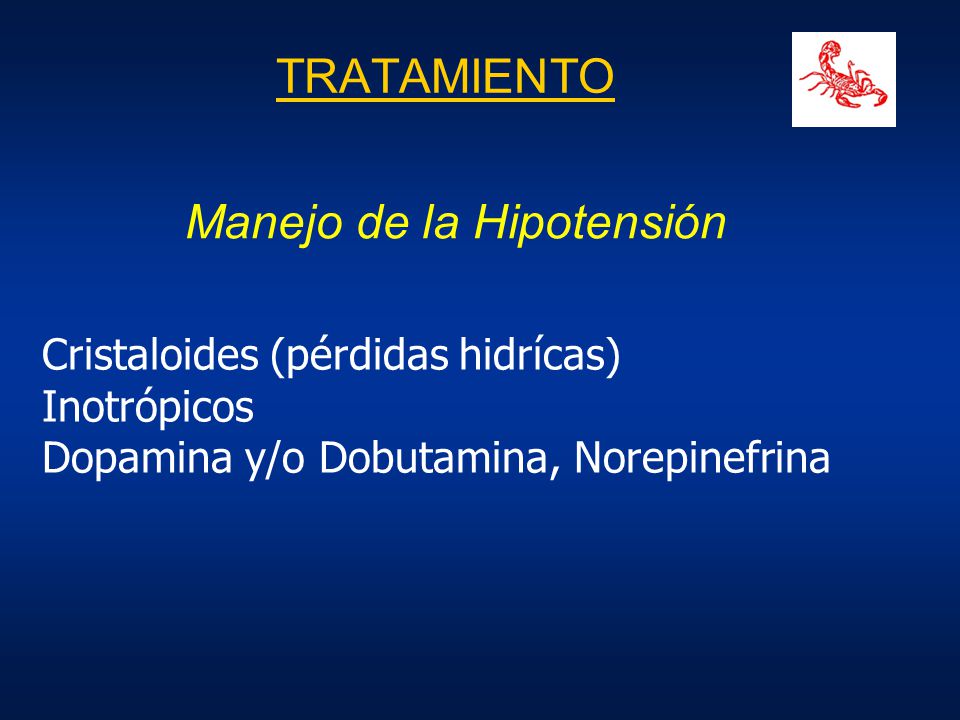 TRATAMIENTO

Manejo de la Hipotensión

Cristaloides (pérdidas hidrícas)
Inotrópicos
Dopamina y/o Dobutamina, Norepinefrina